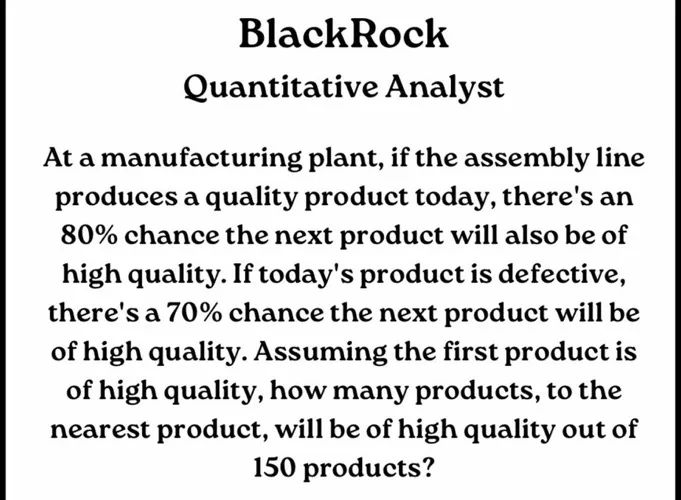 BlackRock

Quantitative Analyst

At a manufacturing plant, if the assembly line produces a quality product today, there's an 80% chance the next product will also be of high quality. If today's product is defective, there's a 70% chance the next product will be of high quality. Assuming the first product is of high quality, how many products, to the nearest product, will be of high quality out of 150 products?